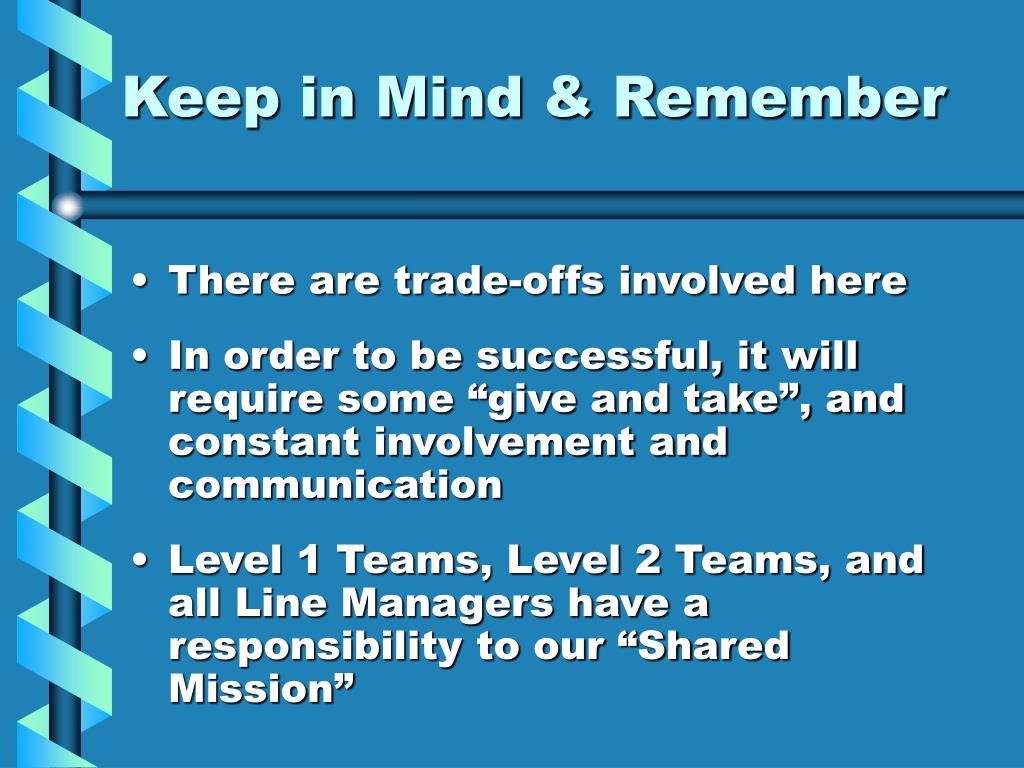 Keep in Mind & Remember

• There are trade-offs involved here

• In order to be successful, it will require some “give and take”, and constant involvement and communication

• Level 1 Teams, Level 2 Teams, and all Line Managers have a responsibility to our “Shared Mission”